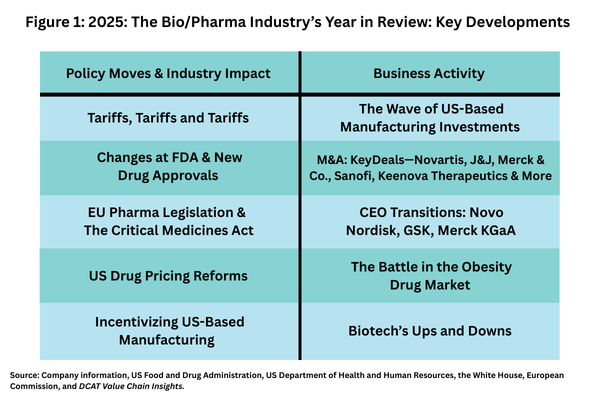 Figure 1: 2025: The Bio/Pharma Industry's Year in Review: Key Developments

| Policy Moves & Industry Impact | Business Activity |
|---|---|
| Tariffs, Tariffs and Tariffs | The Wave of US-Based Manufacturing Investments |
| Changes at FDA & New Drug Approvals | M&A: KeyDeals—Novartis, J&J, Merck & Co., Sanofi, Keenova Therapeutics & More |
| EU Pharma Legislation & The Critical Medicines Act | CEO Transitions: Novo Nordisk, GSK, Merck KGaA |
| US Drug Pricing Reforms | The Battle in the Obesity Drug Market |
| Incentivizing US-Based Manufacturing | Biotech's Ups and Downs |

Source: Company information, US Food and Drug Administration, US Department of Health and Human Resources, the White House, European Commission, and DCAT Value Chain Insights.